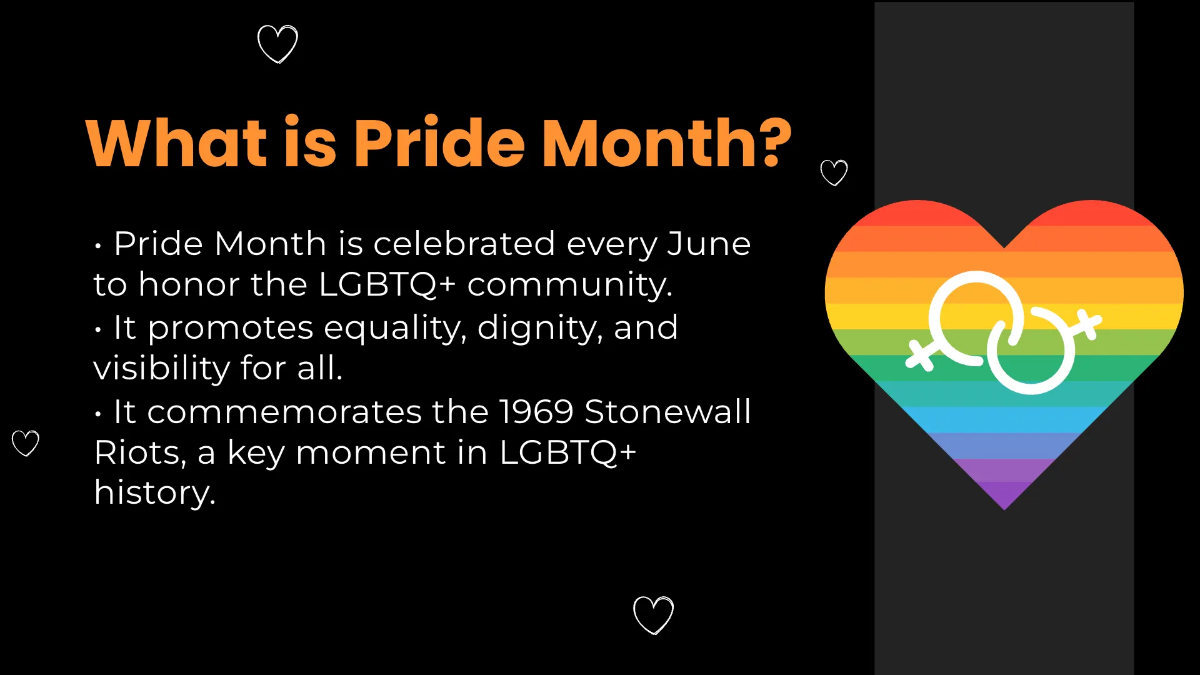 What is Pride Month?

• Pride Month is celebrated every June to honor the LGBTQ+ community.
• It promotes equality, dignity, and visibility for all.
• It commemorates the 1969 Stonewall Riots, a key moment in LGBTQ+ history.